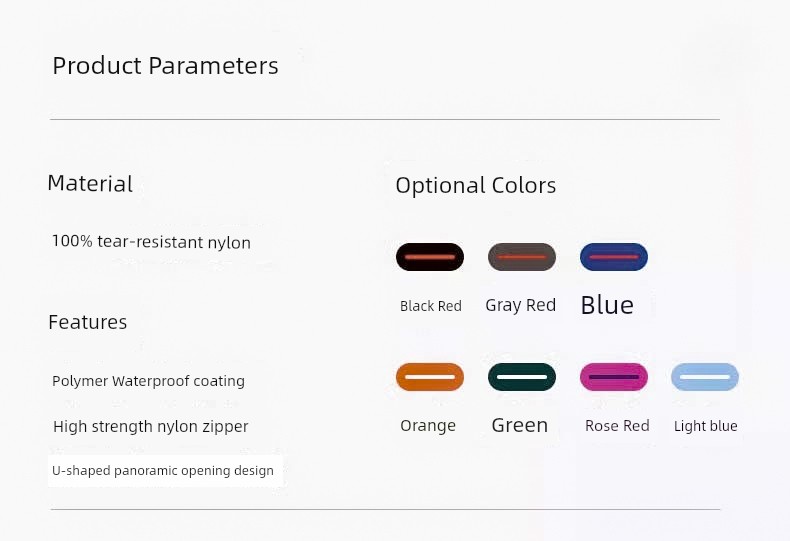 Product Parameters

Material

100% tear-resistant nylon

Features

Polymer Waterproof coating

High strength nylon zipper

U-shaped panoramic opening design

Optional Colors

Black Red

Gray Red

Blue

Orange

Green

Rose Red

Light blue